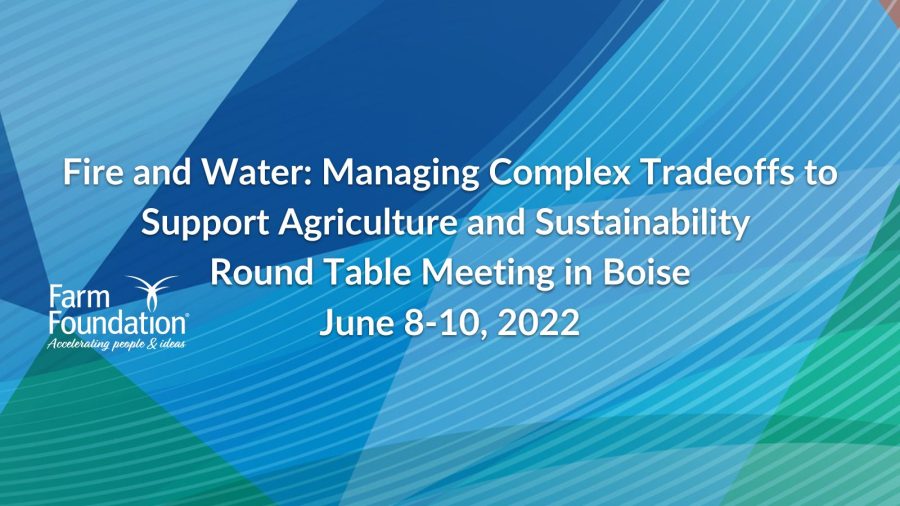 Fire and Water: Managing Complex Tradeoffs to Support Agriculture and Sustainability
Round Table Meeting in Boise
June 8-10, 2022

Farm Foundation®
Accelerating people & ideas